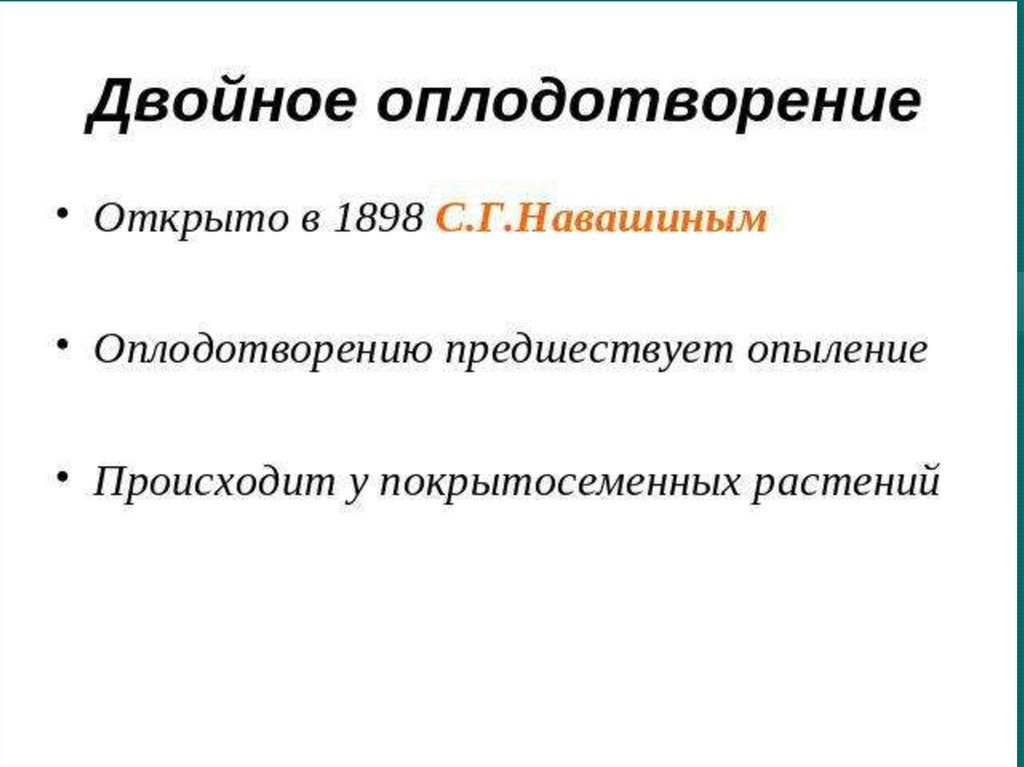 Двойное оплодотворение

• Открыто в 1898 С.Г.Навашиным

• Оплодотворению предшествует опыление

• Происходит у покрытосеменных растений